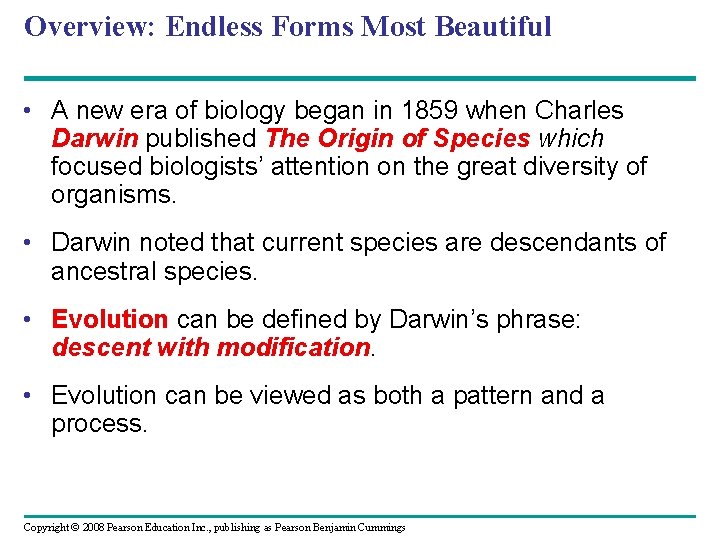 Overview: Endless Forms Most Beautiful

• A new era of biology began in 1859 when Charles Darwin published The Origin of Species which focused biologists' attention on the great diversity of organisms.

• Darwin noted that current species are descendants of ancestral species.

• Evolution can be defined by Darwin's phrase: descent with modification.

• Evolution can be viewed as both a pattern and a process.

Copyright © 2008 Pearson Education Inc., publishing as Pearson Benjamin Cummings